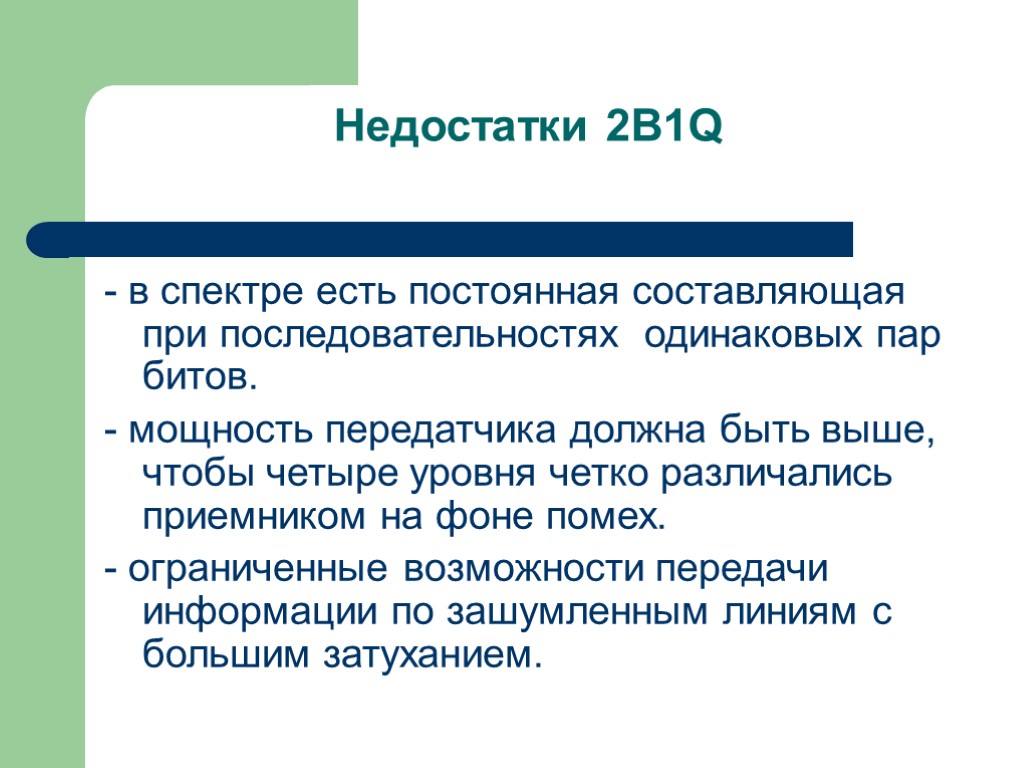 Недостатки 2B1Q

- в спектре есть постоянная составляющая при последовательностях одинаковых пар битов.

- мощность передатчика должна быть выше, чтобы четыре уровня четко различались приемником на фоне помех.

- ограниченные возможности передачи информации по зашумленным линиям с большим затуханием.